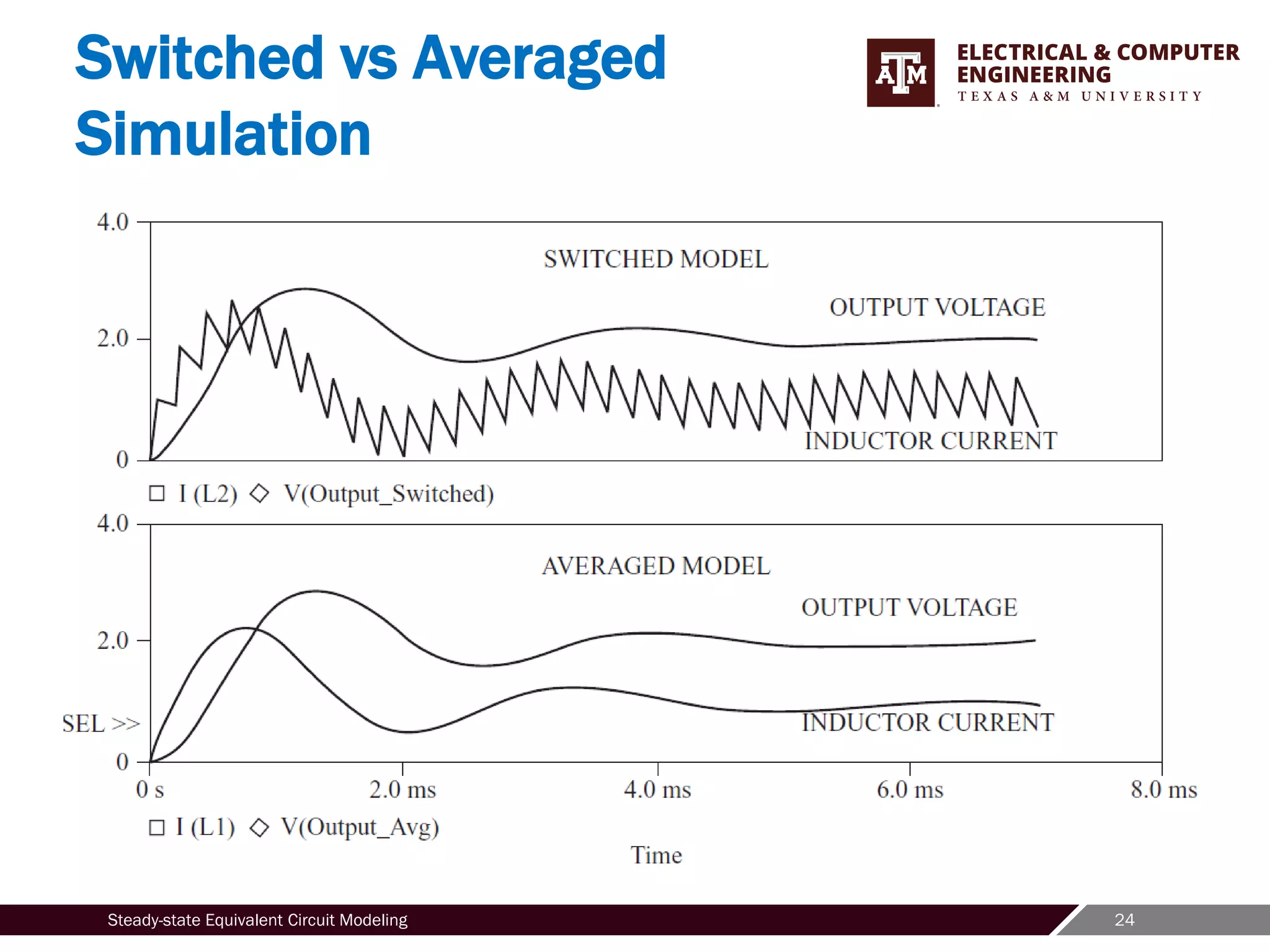 Switched vs Averaged Simulation

ATM ELECTRICAL & COMPUTER ENGINEERING
TEXAS A&M UNIVERSITY

4.0
2.0
0
SWITCHED MODEL
OUTPUT VOLTAGE
INDUCTOR CURRENT
□ I (L2) ◇ V(Output_Switched)

4.0
2.0
SEL >>
0
AVERAGED MODEL
OUTPUT VOLTAGE
INDUCTOR CURRENT
0 s 2.0 ms 4.0 ms 6.0 ms 8.0 ms
□ I (L1) ◇ V(Output_Avg)
Time

Steady-state Equivalent Circuit Modeling
24